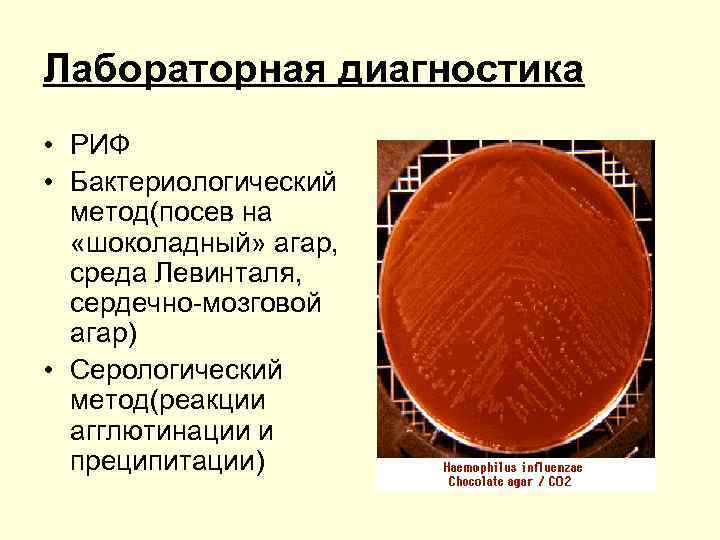 Лабораторная диагностика

• РИФ
• Бактериологический метод(посев на «шоколадный» агар, среда Левинталя, сердечно-мозговой агар)
• Серологический метод(реакции агглютинации и преципитации)

Haemophilus influenzae
Chocolate agar / CO2